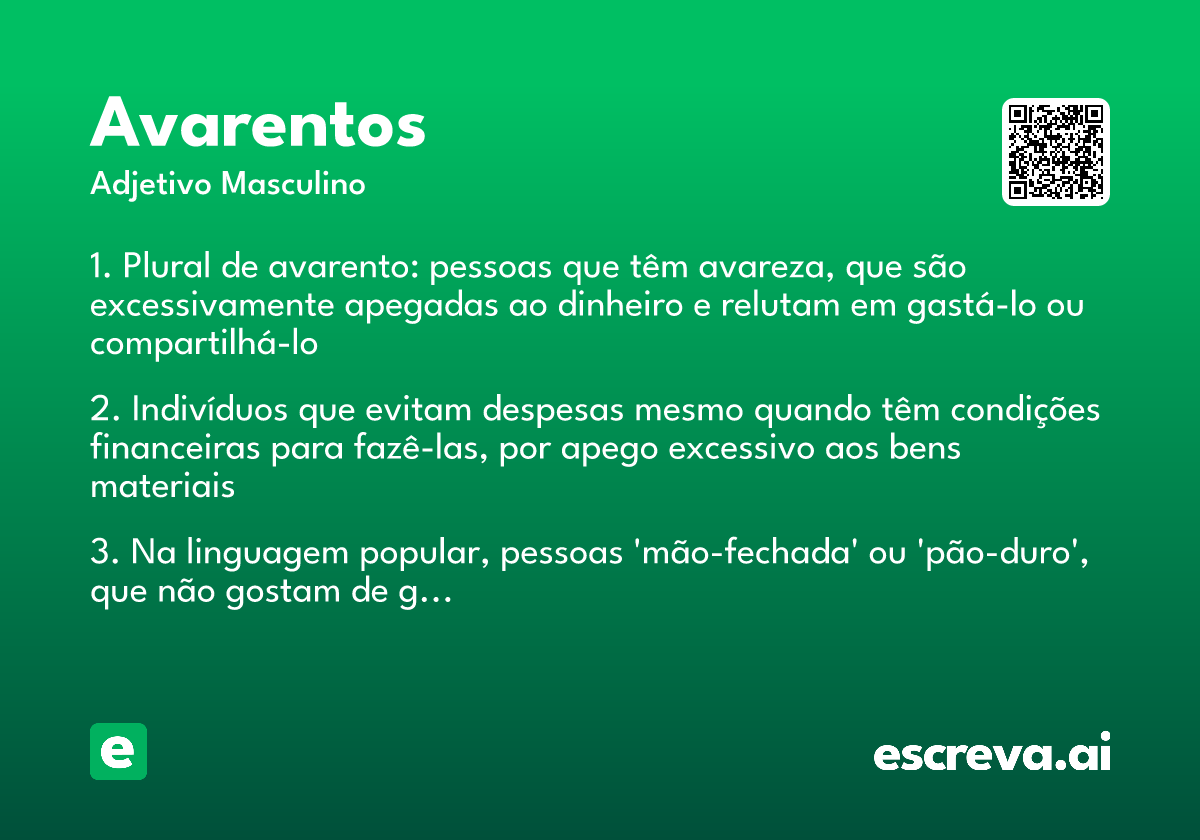 Avarentos
Adjetivo Masculino

1. Plural de avarento: pessoas que têm avareza, que são excessivamente apegadas ao dinheiro e relutam em gastá-lo ou compartilhá-lo

2. Indivíduos que evitam despesas mesmo quando têm condições financeiras para fazê-las, por apego excessivo aos bens materiais

3. Na linguagem popular, pessoas 'mão-fechada' ou 'pão-duro', que não gostam de g…

e

escreva.ai